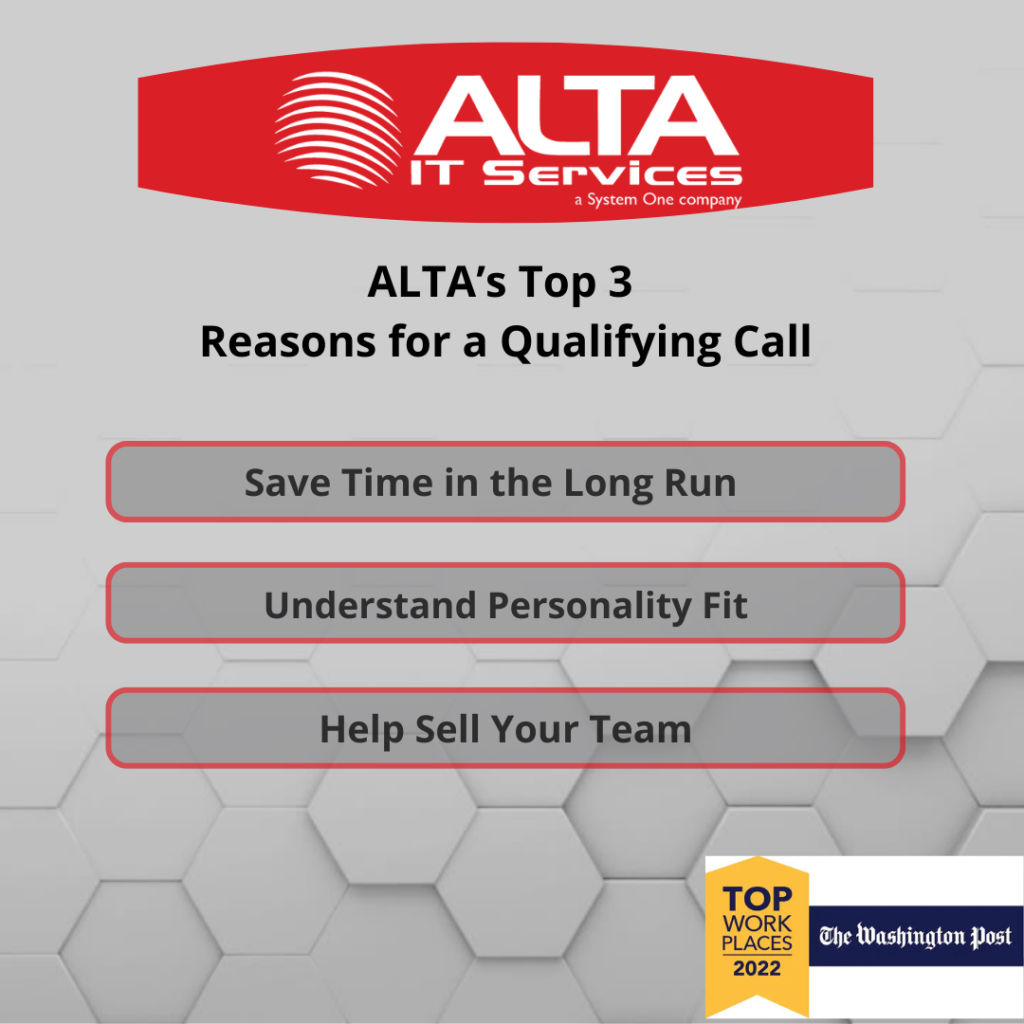 ALTA
IT Services
a System One company

ALTA's Top 3
Reasons for a Qualifying Call

Save Time in the Long Run

Understand Personality Fit

Help Sell Your Team

TOP
WORK
PLACES
2022

The Washington Post